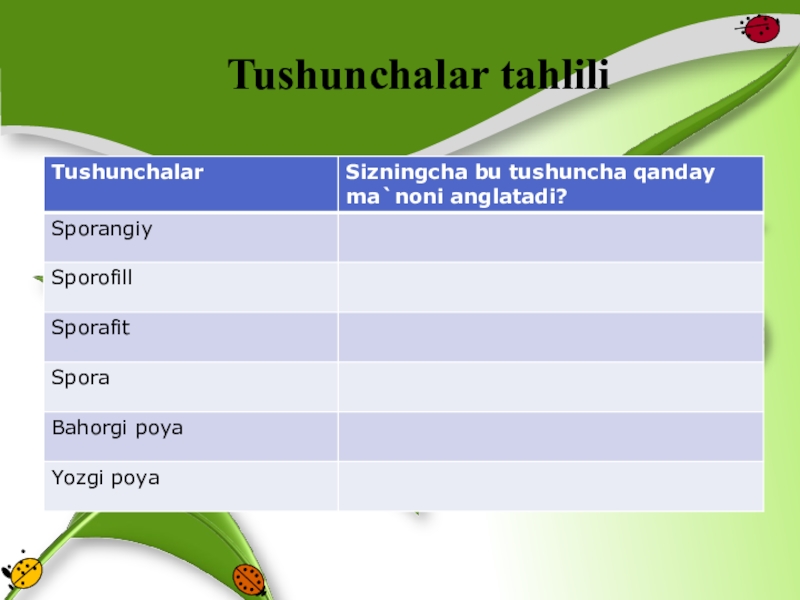 Tushunchalar tahlili

| Tushunchalar | Sizningcha bu tushuncha qanday ma`noni anglatadi? |
|---|---|
| Sporangiy | |
| Sporofill | |
| Sporafit | |
| Spora | |
| Bahorgi poya | |
| Yozgi poya | |